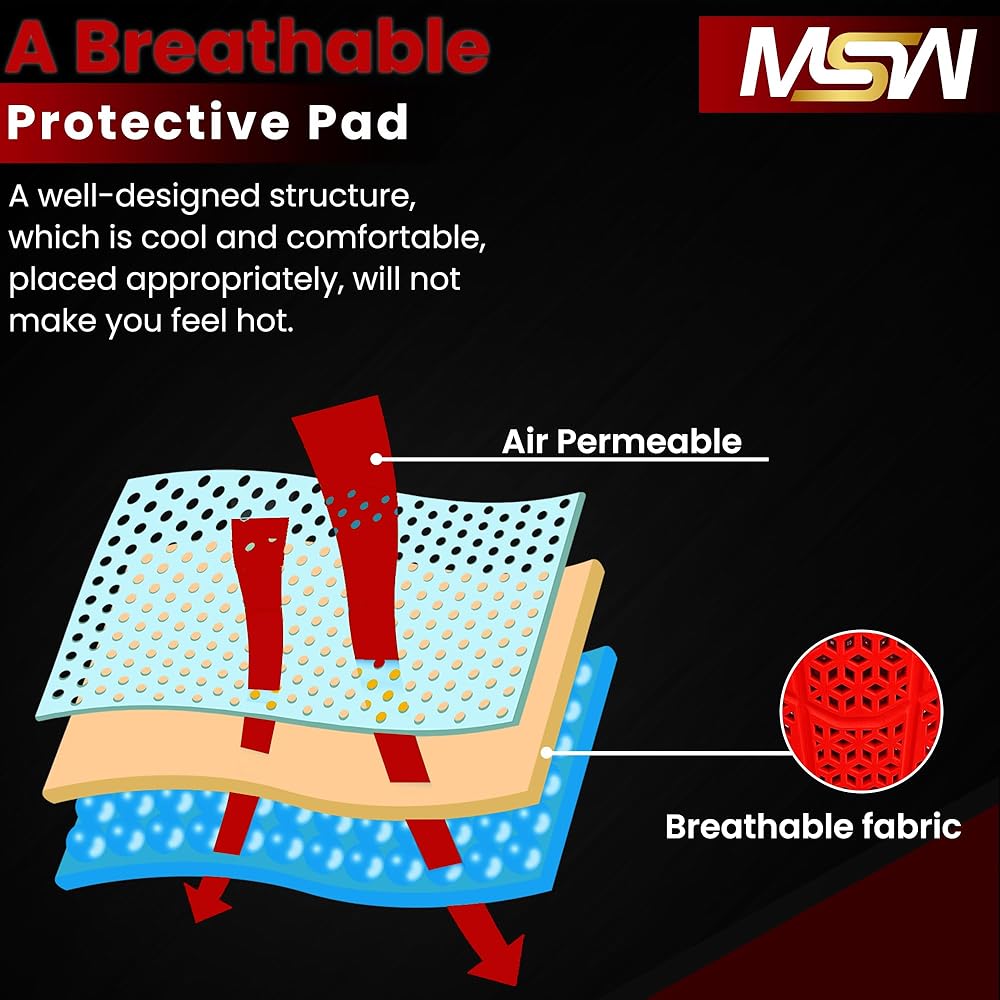 A Breathable
Protective Pad

MSW

A well-designed structure, which is cool and comfortable, placed appropriately, will not make you feel hot.

Air Permeable

Breathable fabric